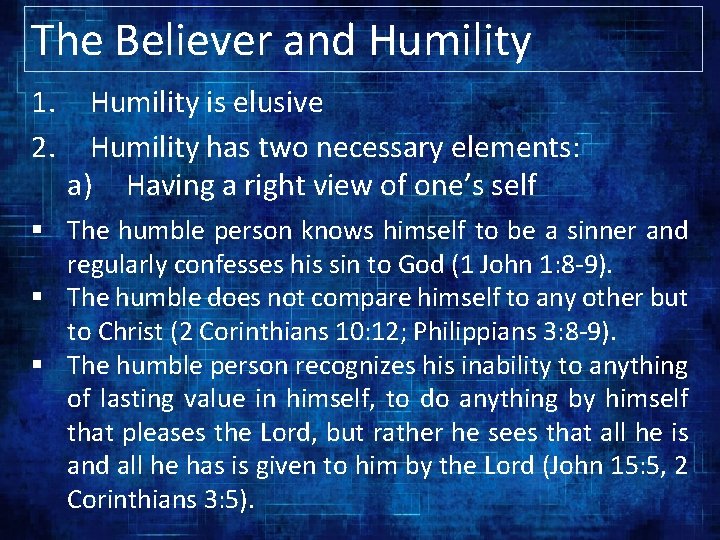 The Believer and Humility

1. Humility is elusive

2. Humility has two necessary elements:

a) Having a right view of one's self

▪ The humble person knows himself to be a sinner and regularly confesses his sin to God (1 John 1:8-9).

▪ The humble does not compare himself to any other but to Christ (2 Corinthians 10:12; Philippians 3:8-9).

▪ The humble person recognizes his inability to anything of lasting value in himself, to do anything by himself that pleases the Lord, but rather he sees that all he is and all he has is given to him by the Lord (John 15:5, 2 Corinthians 3:5).